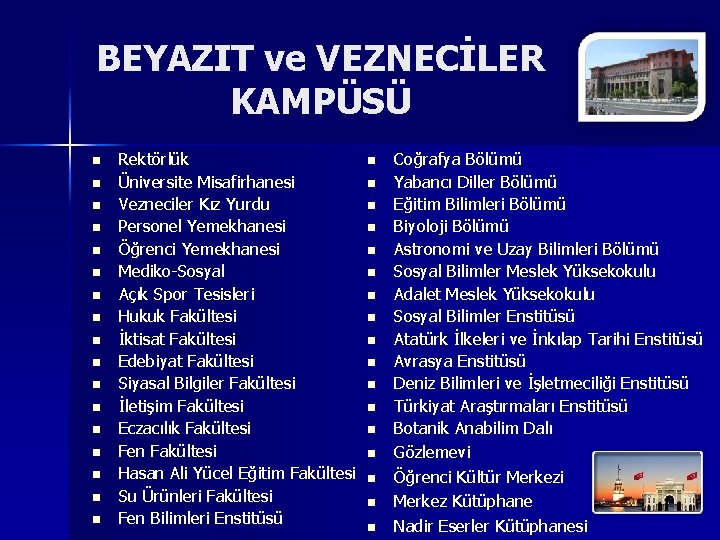 BEYAZIT ve VEZNECİLER KAMPÜSÜ

- Rektörlük
- Üniversite Misafirhanesi
- Vezneciler Kız Yurdu
- Personel Yemekhanesi
- Öğrenci Yemekhanesi
- Mediko-Sosyal
- Açık Spor Tesisleri
- Hukuk Fakültesi
- İktisat Fakültesi
- Edebiyat Fakültesi
- Siyasal Bilgiler Fakültesi
- İletişim Fakültesi
- Eczacılık Fakültesi
- Fen Fakültesi
- Hasan Ali Yücel Eğitim Fakültesi
- Su Ürünleri Fakültesi
- Fen Bilimleri Enstitüsü

- Coğrafya Bölümü
- Yabancı Diller Bölümü
- Eğitim Bilimleri Bölümü
- Biyoloji Bölümü
- Astronomi ve Uzay Bilimleri Bölümü
- Sosyal Bilimler Meslek Yüksekokulu
- Adalet Meslek Yüksekokulu
- Sosyal Bilimler Enstitüsü
- Atatürk İlkeleri ve İnkılap Tarihi Enstitüsü
- Avrasya Enstitüsü
- Deniz Bilimleri ve İşletmeciliği Enstitüsü
- Türkiyat Araştırmaları Enstitüsü
- Botanik Anabilim Dalı
- Gözlemevi
- Öğrenci Kültür Merkezi
- Merkez Kütüphane
- Nadir Eserler Kütüphanesi